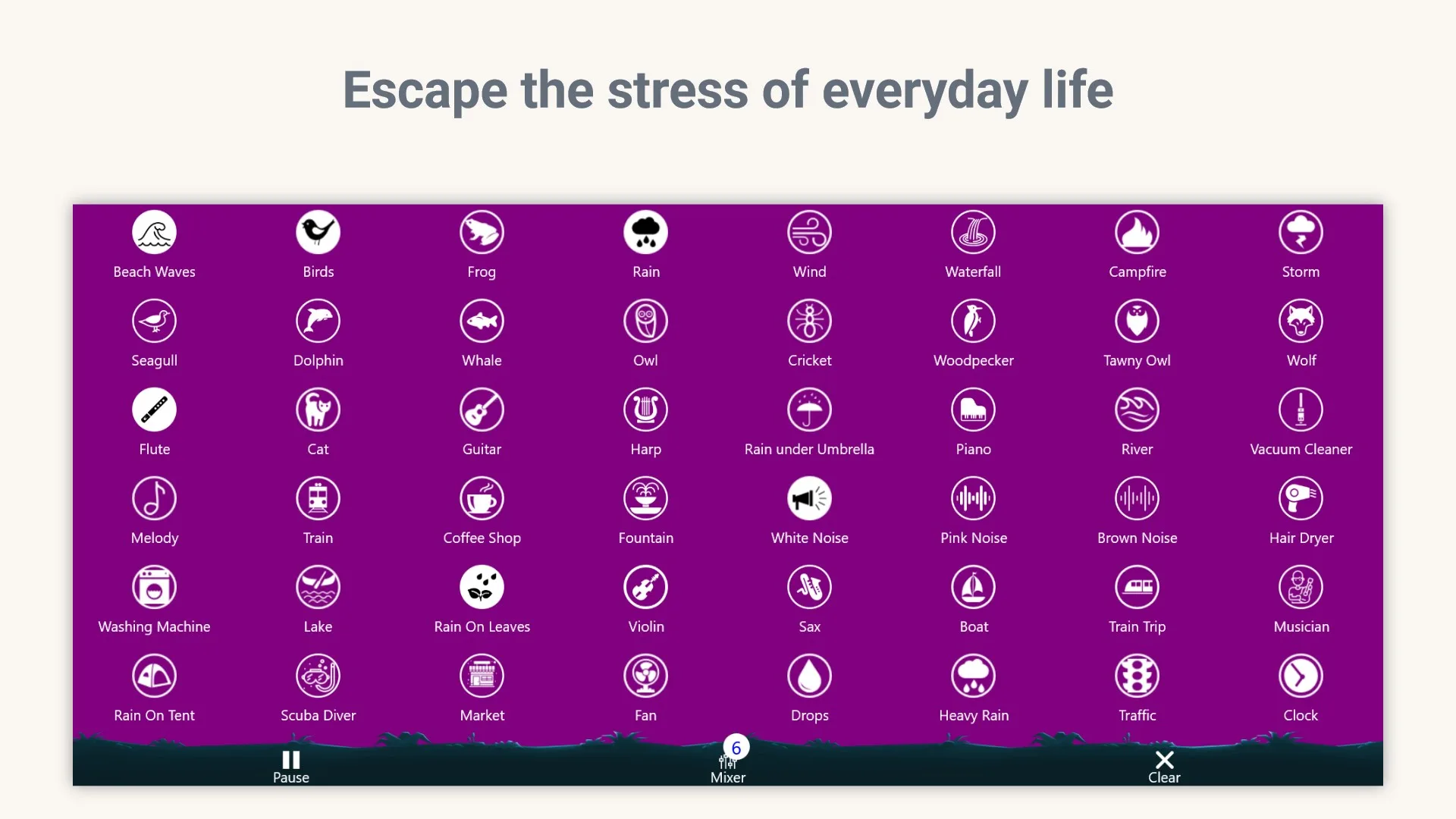 Escape the stress of everyday life

Beach Waves Birds Frog Rain Wind Waterfall Campfire Storm

Seagull Dolphin Whale Owl Cricket Woodpecker Tawny Owl Wolf

Flute Cat Guitar Harp Rain under Umbrella Piano River Vacuum Cleaner

Melody Train Coffee Shop Fountain White Noise Pink Noise Brown Noise Hair Dryer

Washing Machine Lake Rain On Leaves Violin Sax Boat Train Trip Musician

Rain On Tent Scuba Diver Market Fan Drops Heavy Rain Traffic Clock

Pause 6 Mixer Clear